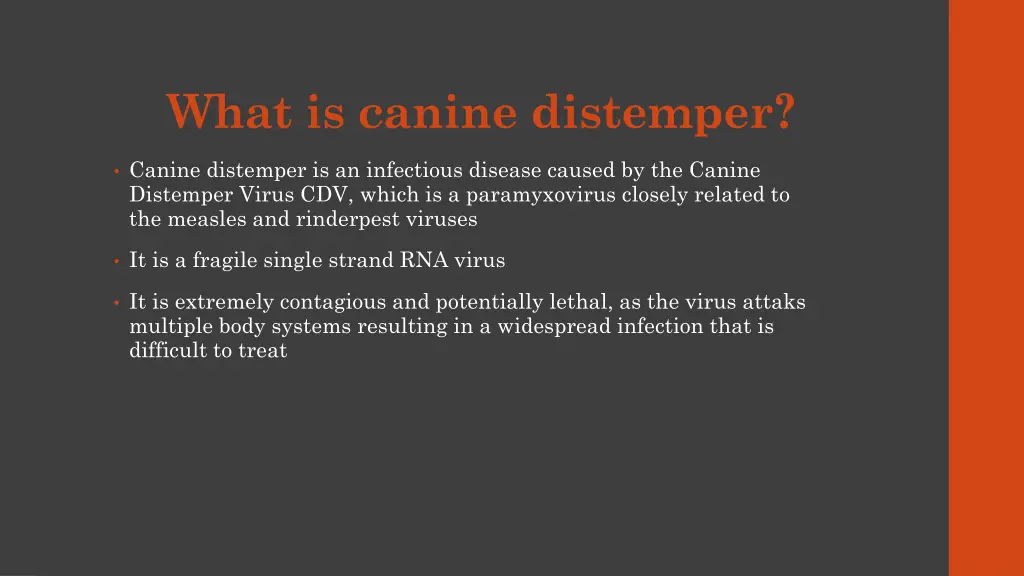 What is canine distemper?

• Canine distemper is an infectious disease caused by the Canine Distemper Virus CDV, which is a paramyxovirus closely related to the measles and rinderpest viruses

• It is a fragile single strand RNA virus

• It is extremely contagious and potentially lethal, as the virus attaks multiple body systems resulting in a widespread infection that is difficult to treat